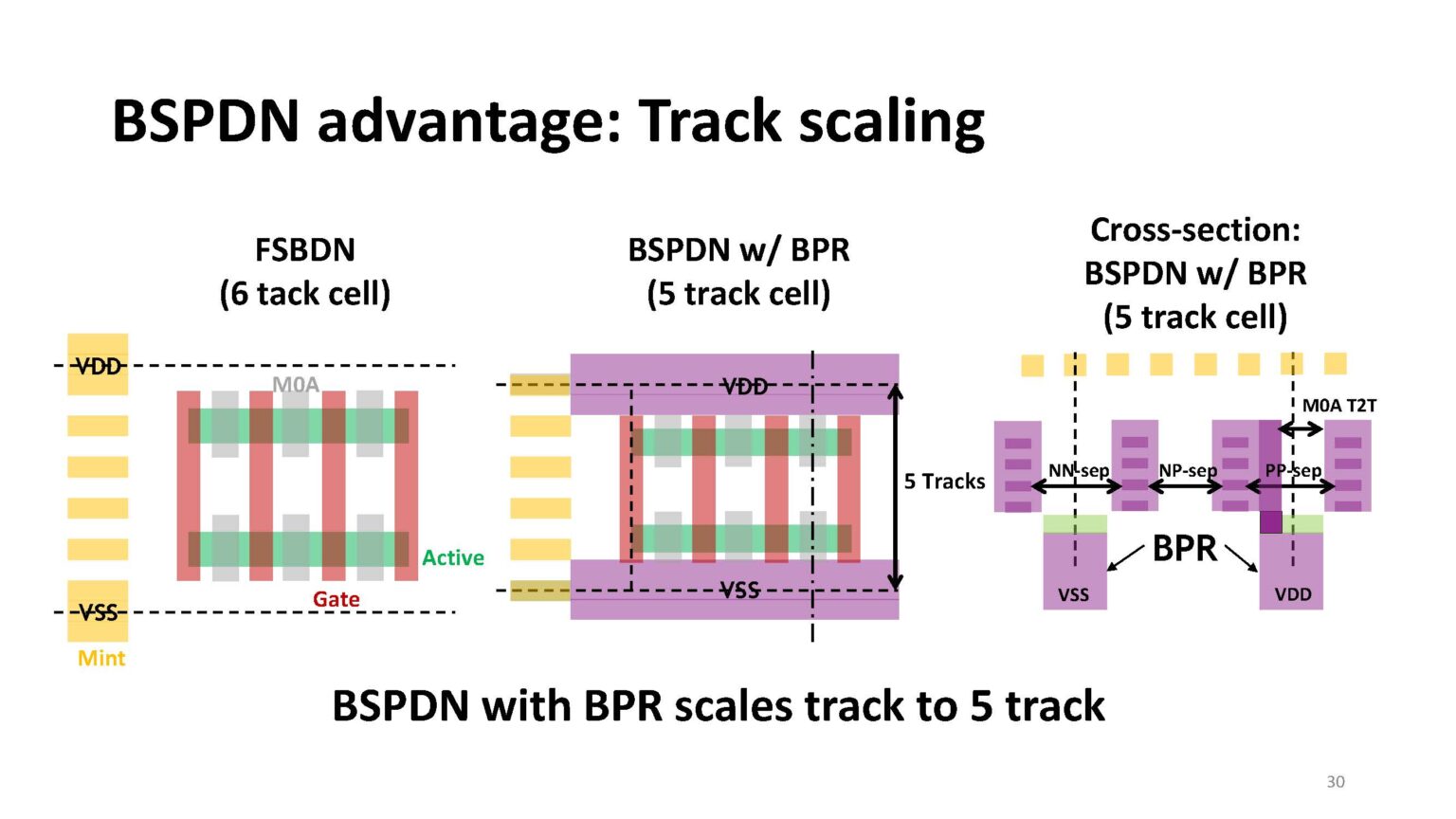 BSPDN advantage: Track scaling

FSBDN
(6 tack cell)

VDD
M0A
Active
Gate
VSS
Mint

BSPDN w/ BPR
(5 track cell)

VDD
5 Tracks
VSS

Cross-section:
BSPDN w/ BPR
(5 track cell)

M0A T2T
NN-sep
NP-sep
PP-sep
BPR
VSS
VDD

BSPDN with BPR scales track to 5 track

30